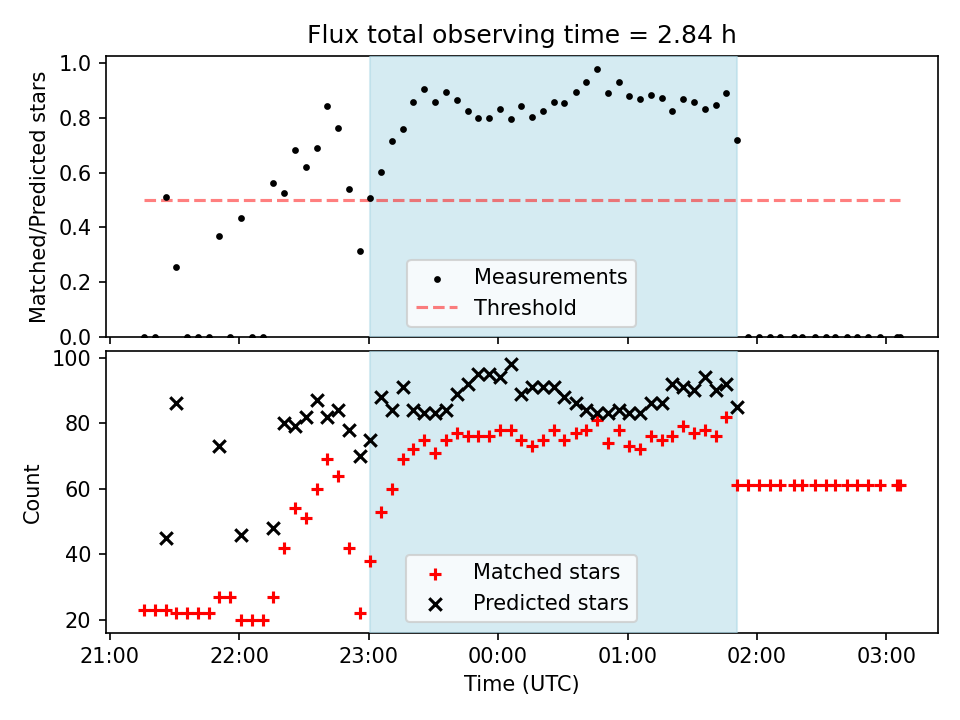 Flux total observing time = 2.84 h

Matched/Predicted stars

1.0
0.8
0.6
0.4
0.2
0.0

Measurements
Threshold

Count

100
80
60
40
20

Matched stars
Predicted stars

21:00
22:00
23:00
00:00
01:00
02:00
03:00

Time (UTC)